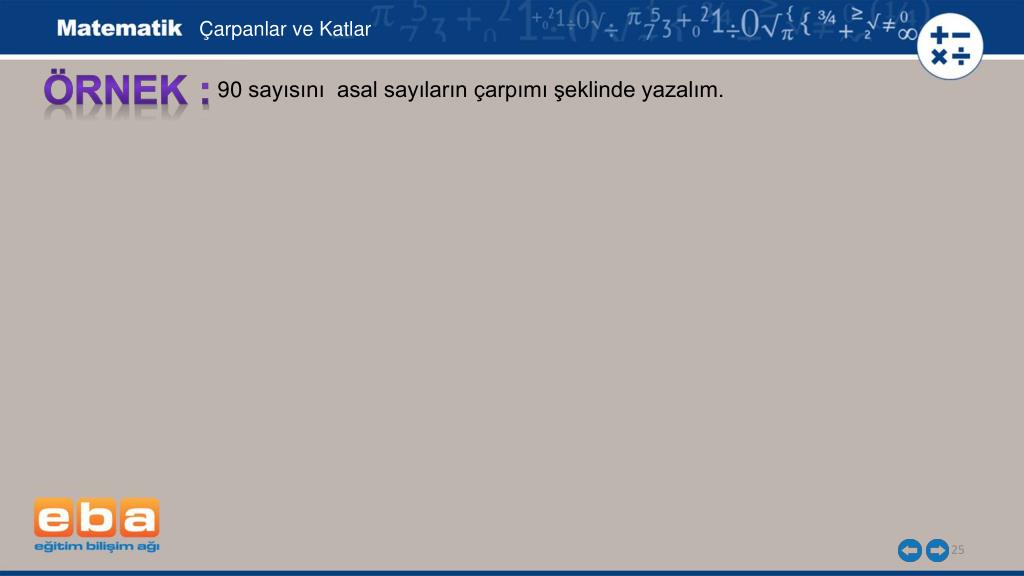 Matematik Çarpanlar ve Katlar

ÖRNEK : 90 sayısını asal sayıların çarpımı şeklinde yazalım.

eba
eğitim bilişim ağı

25